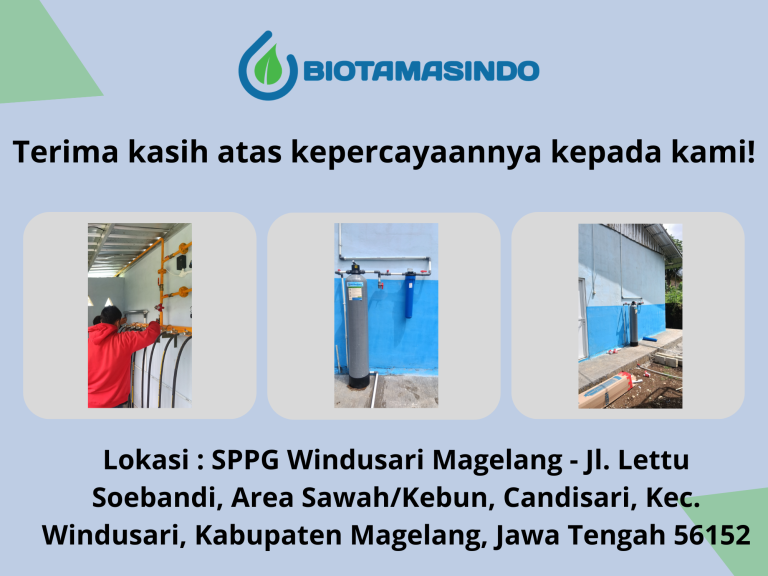 BIOTAMASINDO

Terima kasih atas kepercayaannya kepada kami!

Lokasi : SPPG Windusari Magelang - Jl. Lettu Soebandi, Area Sawah/Kebun, Candisari, Kec. Windusari, Kabupaten Magelang, Jawa Tengah 56152